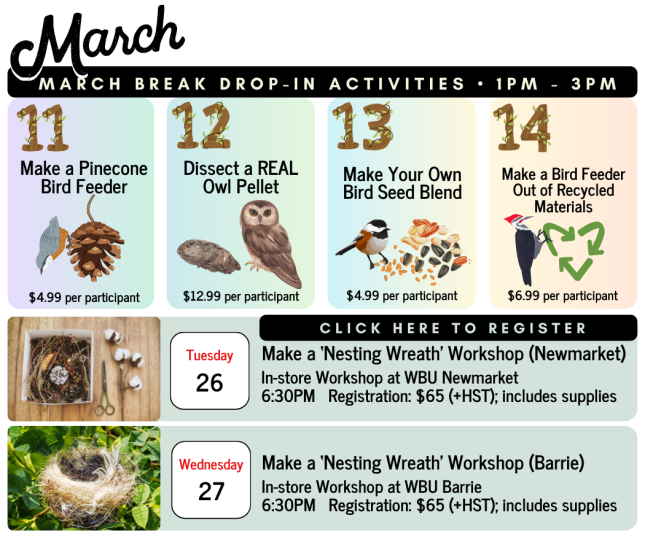 March

MARCH BREAK DROP-IN ACTIVITIES • 1PM - 3PM

11
Make a Pinecone Bird Feeder
$4.99 per participant

12
Dissect a REAL Owl Pellet
$12.99 per participant

13
Make Your Own Bird Seed Blend
$4.99 per participant

14
Make a Bird Feeder Out of Recycled Materials
$6.99 per participant

CLICK HERE TO REGISTER

Tuesday
26

Make a 'Nesting Wreath' Workshop (Newmarket)
In-store Workshop at WBU Newmarket
6:30PM Registration: $65 (+HST); includes supplies

Wednesday
27

Make a 'Nesting Wreath' Workshop (Barrie)
In-store Workshop at WBU Barrie
6:30PM Registration: $65 (+HST); includes supplies